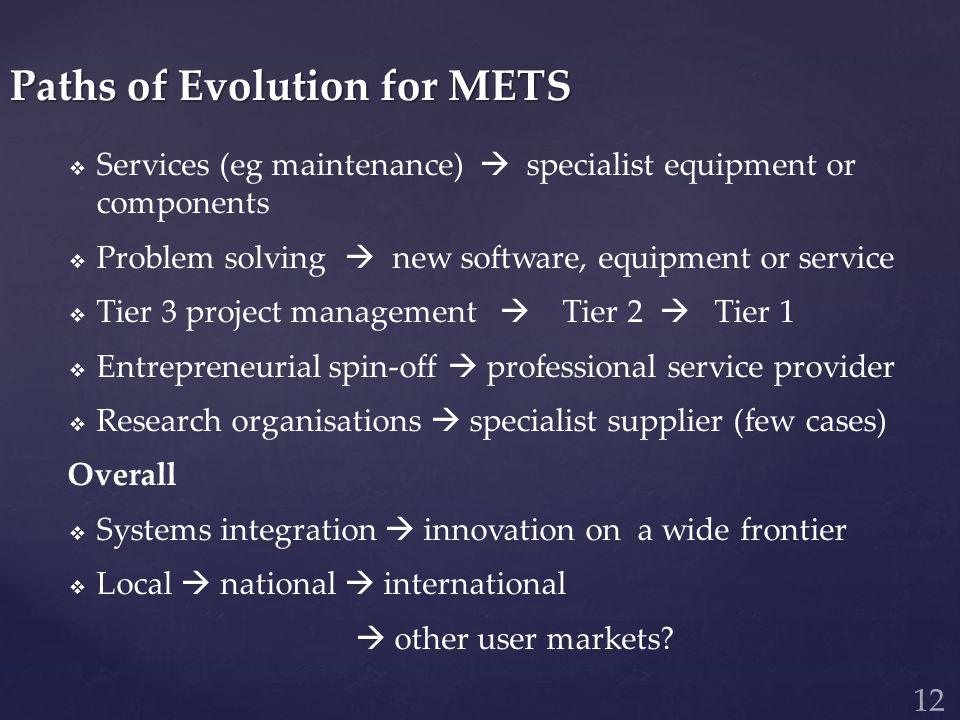 Paths of Evolution for METS

❖ Services (eg maintenance) → specialist equipment or components

❖ Problem solving → new software, equipment or service

❖ Tier 3 project management → Tier 2 → Tier 1

❖ Entrepreneurial spin-off → professional service provider

❖ Research organisations → specialist supplier (few cases)

Overall

❖ Systems integration → innovation on a wide frontier

❖ Local → national → international

→ other user markets?

12